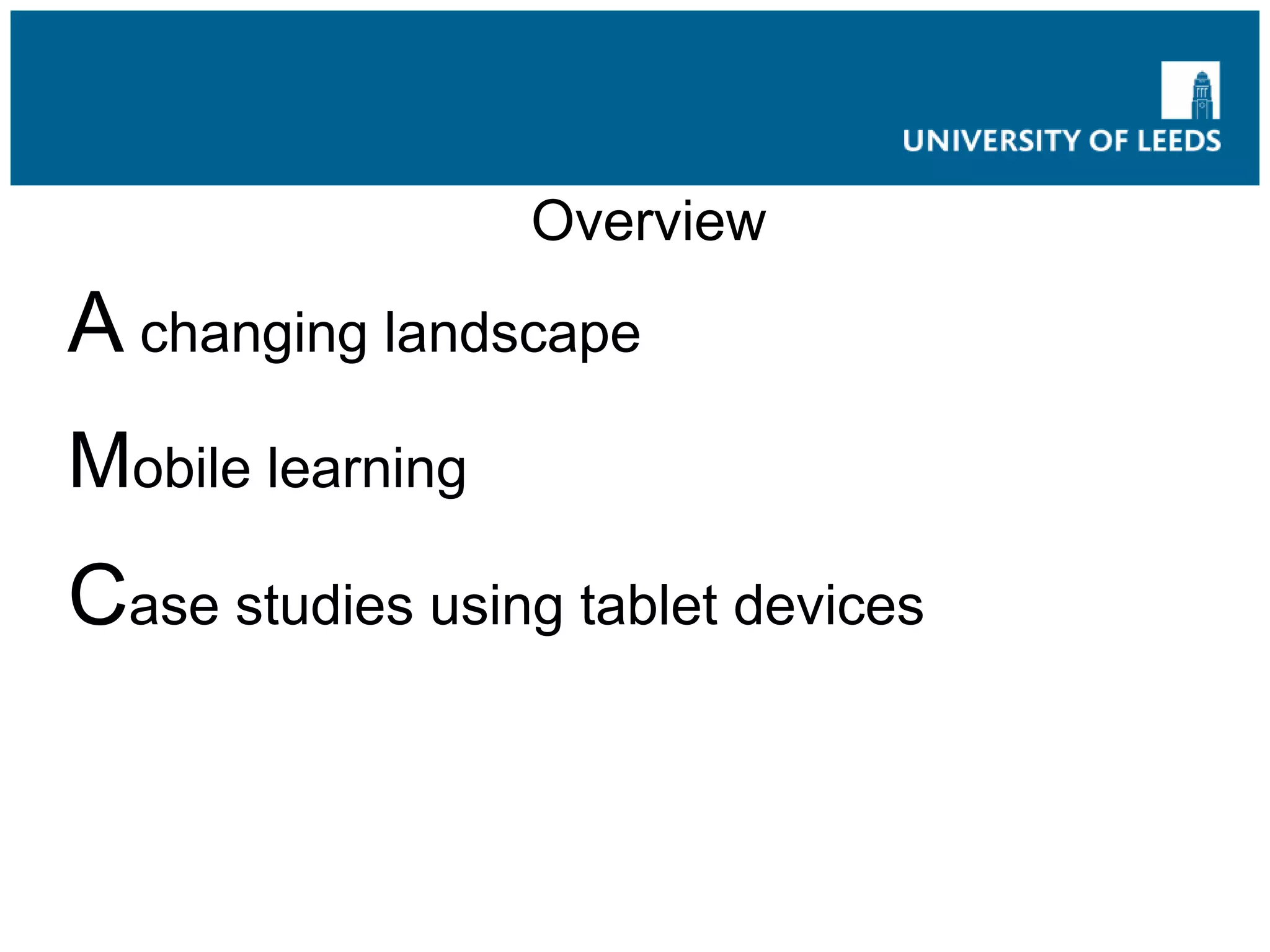 UNIVERSITY OF LEEDS

Overview

A changing landscape

Mobile learning

Case studies using tablet devices